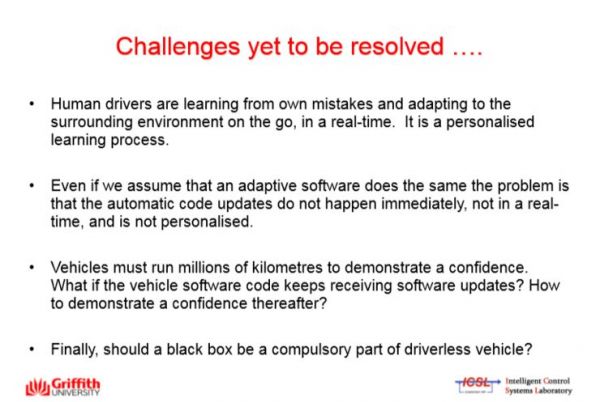 Challenges yet to be resolved ….

• Human drivers are learning from own mistakes and adapting to the surrounding environment on the go, in a real-time. It is a personalised learning process.

• Even if we assume that an adaptive software does the same the problem is that the automatic code updates do not happen immediately, not in a real-time, and is not personalised.

• Vehicles must run millions of kilometres to demonstrate a confidence. What if the vehicle software code keeps receiving software updates? How to demonstrate a confidence thereafter?

• Finally, should a black box be a compulsory part of driverless vehicle?

Griffith UNIVERSITY

ICSL Intelligent Control Systems Laboratory